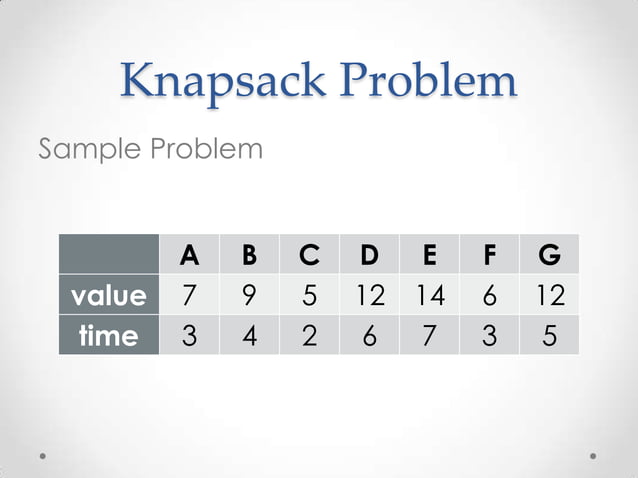 Knapsack Problem

Sample Problem

| | A | B | C | D | E | F | G |
|---|---|---|---|---|---|---|---|
| value | 7 | 9 | 5 | 12 | 14 | 6 | 12 |
| time | 3 | 4 | 2 | 6 | 7 | 3 | 5 |